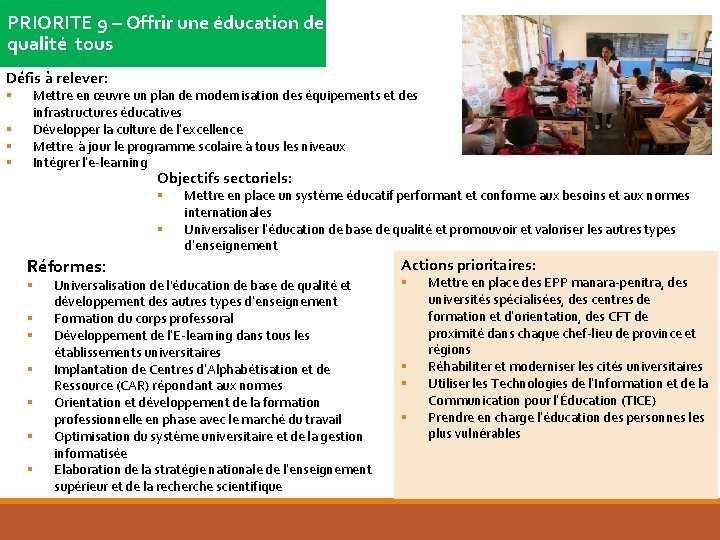 PRIORITE 9 – Offrir une éducation de qualité tous

Défis à relever:
- Mettre en œuvre un plan de modernisation des équipements et des infrastructures éducatives
- Développer la culture de l'excellence
- Mettre à jour le programme scolaire à tous les niveaux
- Intégrer l'e-learning

Objectifs sectoriels:
- Mettre en place un système éducatif performant et conforme aux besoins et aux normes internationales
- Universaliser l'éducation de base de qualité et promouvoir et valoriser les autres types d'enseignement

Réformes:
- Universalisation de l'éducation de base de qualité et développement des autres types d'enseignement
- Formation du corps professoral
- Développement de l'E-learning dans tous les établissements universitaires
- Implantation de Centres d'Alphabétisation et de Ressource (CAR) répondant aux normes
- Orientation et développement de la formation professionnelle en phase avec le marché du travail
- Optimisation du système universitaire et de la gestion informatisée
- Elaboration de la stratégie nationale de l'enseignement supérieur et de la recherche scientifique

Actions prioritaires:
- Mettre en place des EPP manara-penitra, des universités spécialisées, des centres de formation et d'orientation, des CFT de proximité dans chaque chef-lieu de province et régions
- Réhabiliter et moderniser les cités universitaires
- Utiliser les Technologies de l'Information et de la Communication pour l'Éducation (TICE)
- Prendre en charge l'éducation des personnes les plus vulnérables